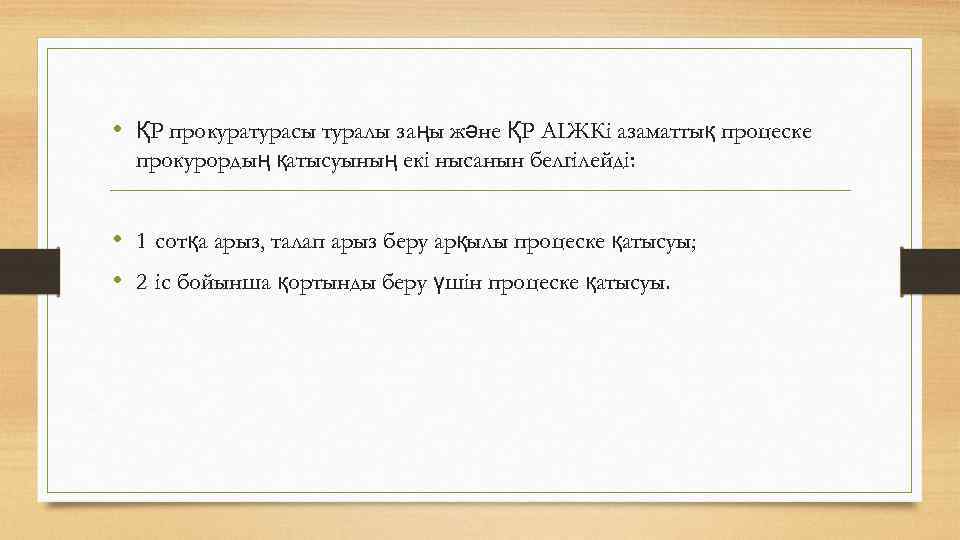 • ҚР прокуратурасы туралы заңы және ҚР АІЖКі азаматтық процеске прокурордың қатысуының екі нысанын белгілейді:

• 1 сотқа арыз, талап арыз беру арқылы процеске қатысуы;

• 2 іс бойынша қортынды беру үшін процеске қатысуы.